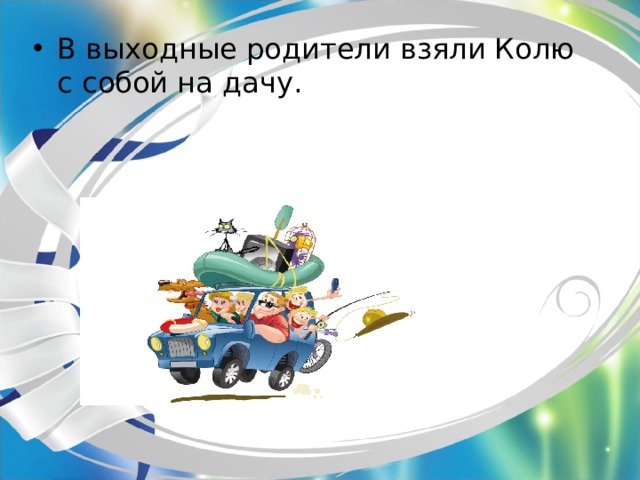 • В выходные родители взяли Колю с собой на дачу.